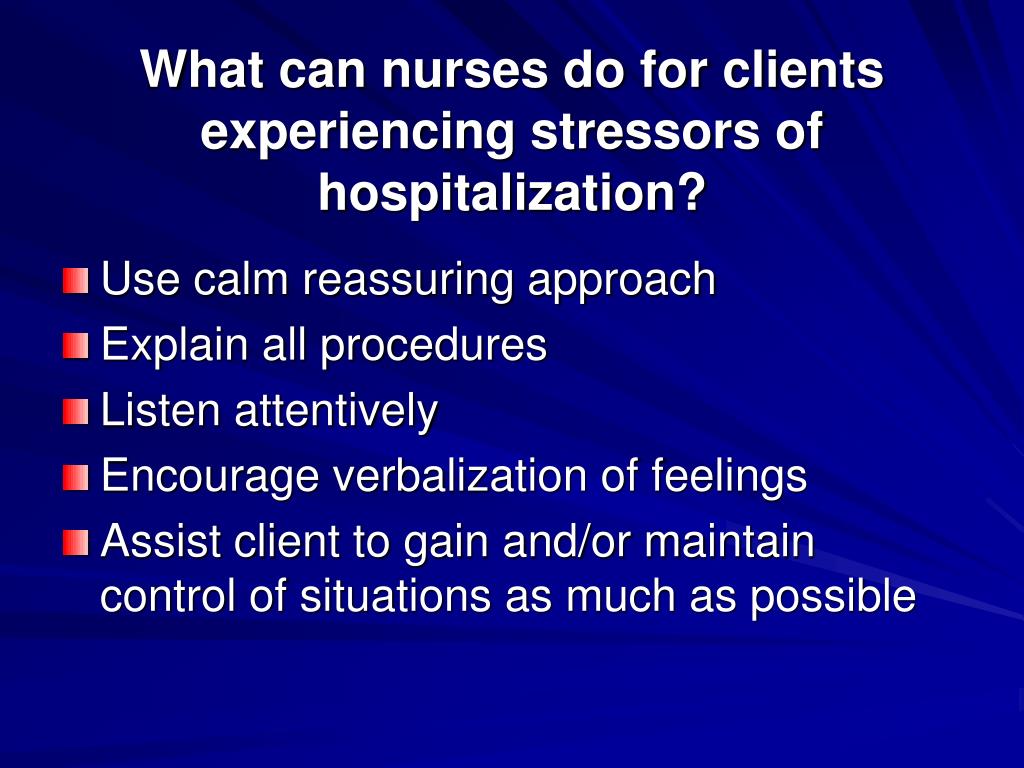 What can nurses do for clients experiencing stressors of hospitalization?

- Use calm reassuring approach
- Explain all procedures
- Listen attentively
- Encourage verbalization of feelings
- Assist client to gain and/or maintain control of situations as much as possible